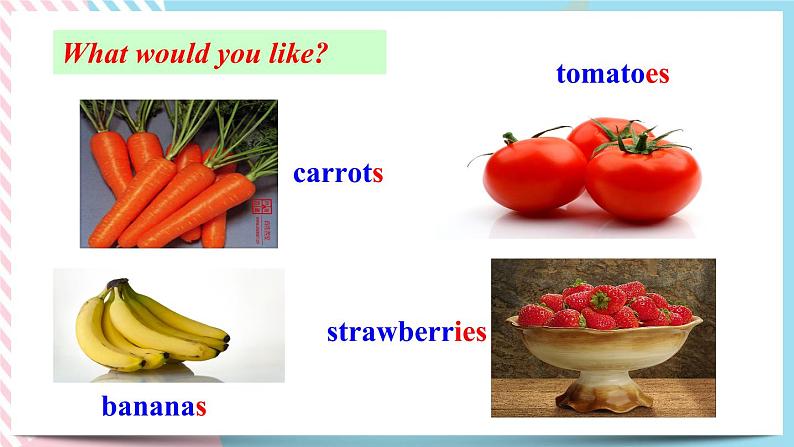 What would you like?

tomatoes

carrots

strawberries

bananas